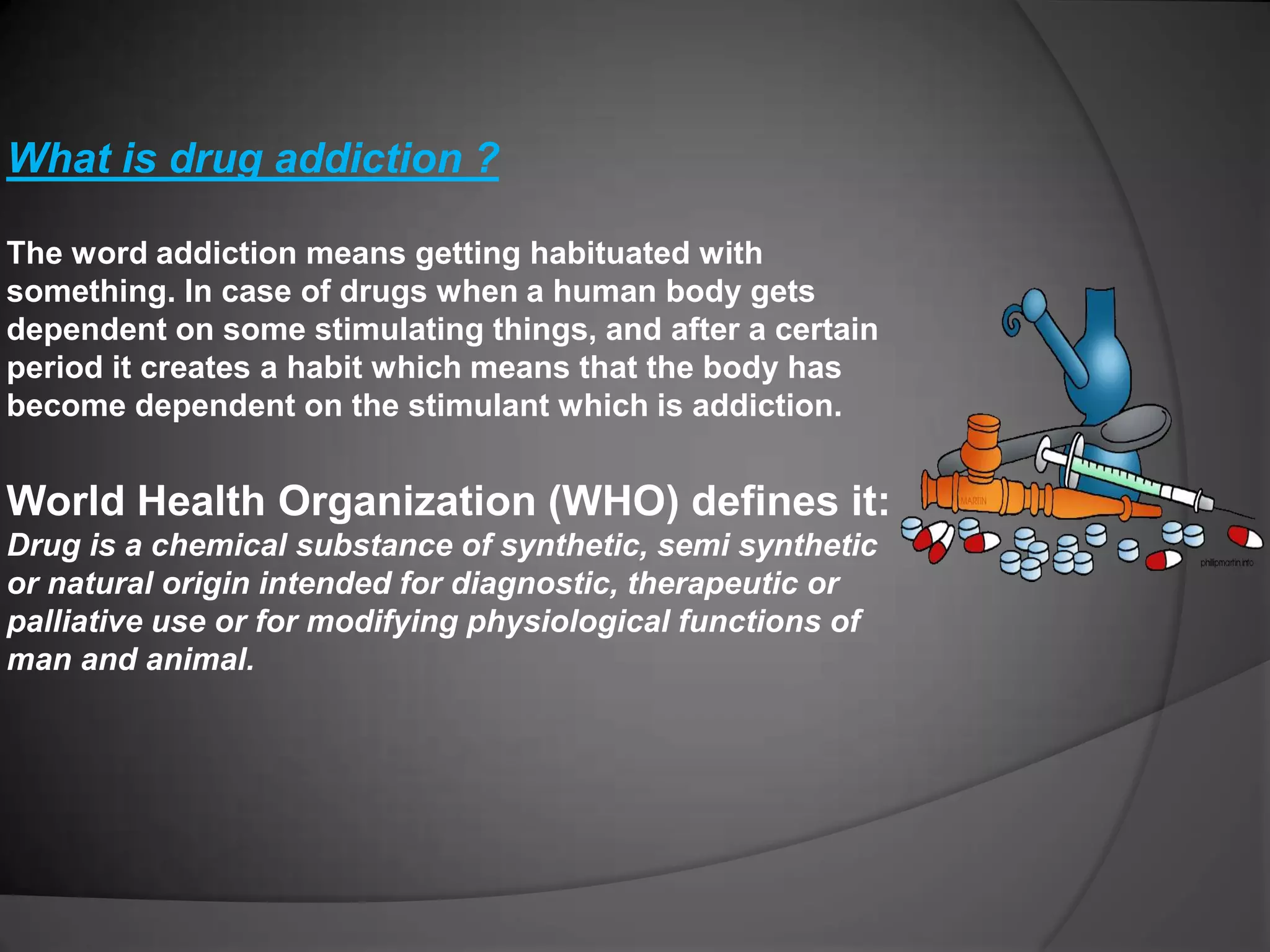 What is drug addiction ?

The word addiction means getting habituated with something. In case of drugs when a human body gets dependent on some stimulating things, and after a certain period it creates a habit which means that the body has become dependent on the stimulant which is addiction.

World Health Organization (WHO) defines it:
Drug is a chemical substance of synthetic, semi synthetic or natural origin intended for diagnostic, therapeutic or palliative use or for modifying physiological functions of man and animal.

MARTIN

phillipmartin.info